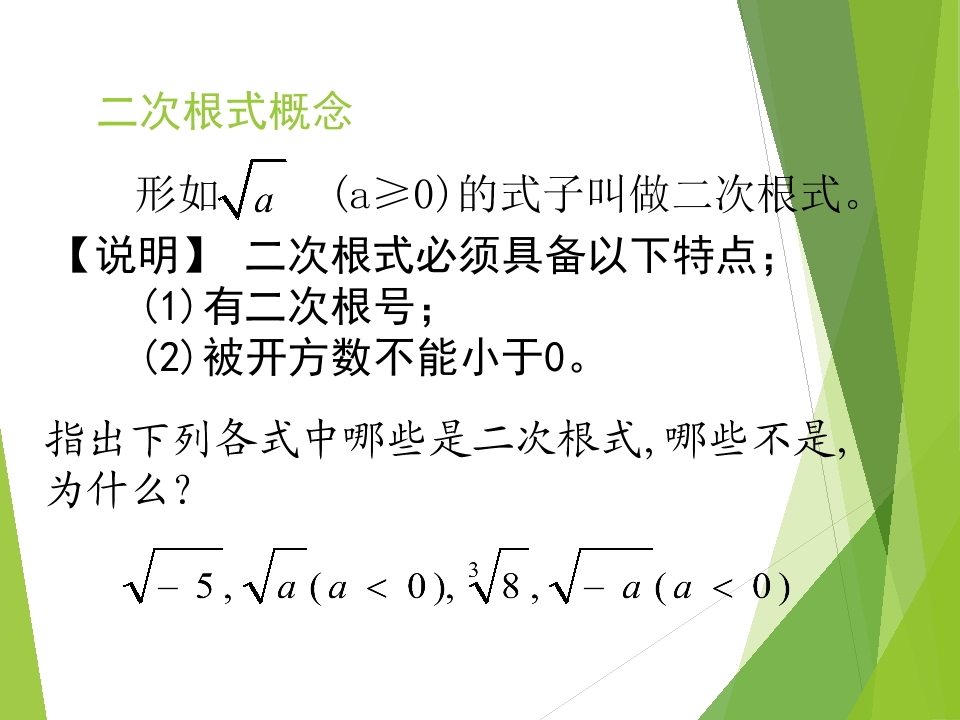 二次根式概念

形如$\sqrt{a}$ (a≥0)的式子叫做二次根式。

【说明】 二次根式必须具备以下特点；

(1)有二次根号；

(2)被开方数不能小于0。

指出下列各式中哪些是二次根式,哪些不是,为什么？

$\sqrt{-5}, \sqrt{a}(a<0), \sqrt[3]{8}, \sqrt{-a}(a<0)$